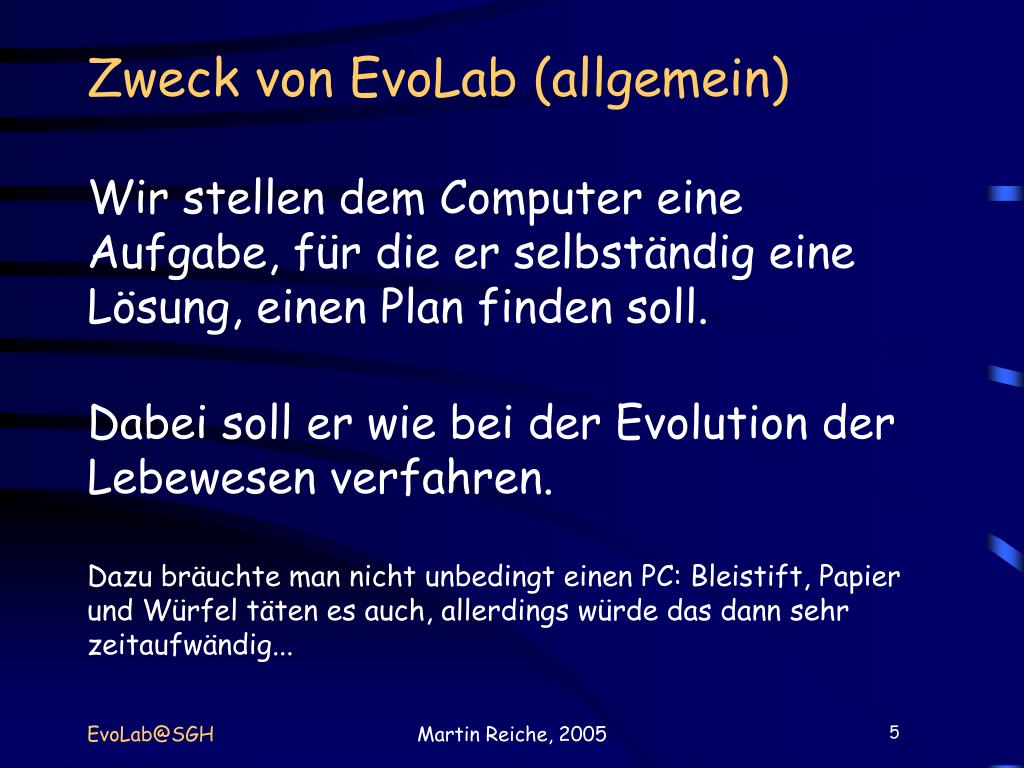 Zweck von EvoLab (allgemein)

Wir stellen dem Computer eine Aufgabe, für die er selbständig eine Lösung, einen Plan finden soll.

Dabei soll er wie bei der Evolution der Lebewesen verfahren.

Dazu bräuchte man nicht unbedingt einen PC: Bleistift, Papier und Würfel täten es auch, allerdings würde das dann sehr zeitaufwändig...

EvoLab@SGH

Martin Reiche, 2005

5